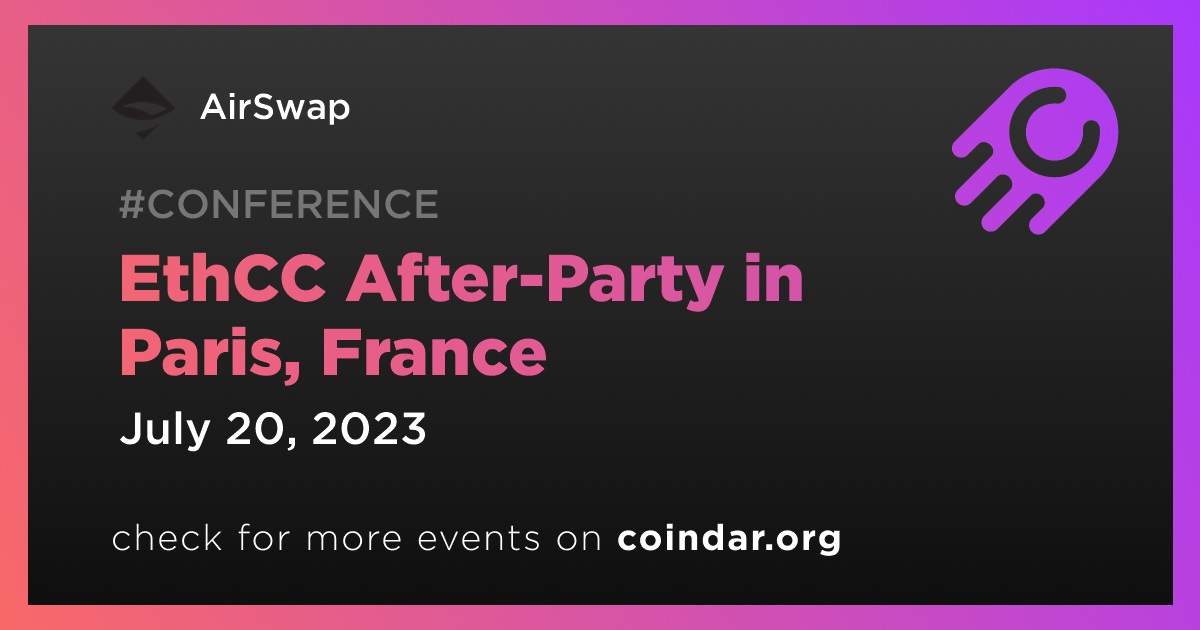 AirSwap

#CONFERENCE

EthCC After-Party in Paris, France

July 20, 2023

check for more events on coindar.org